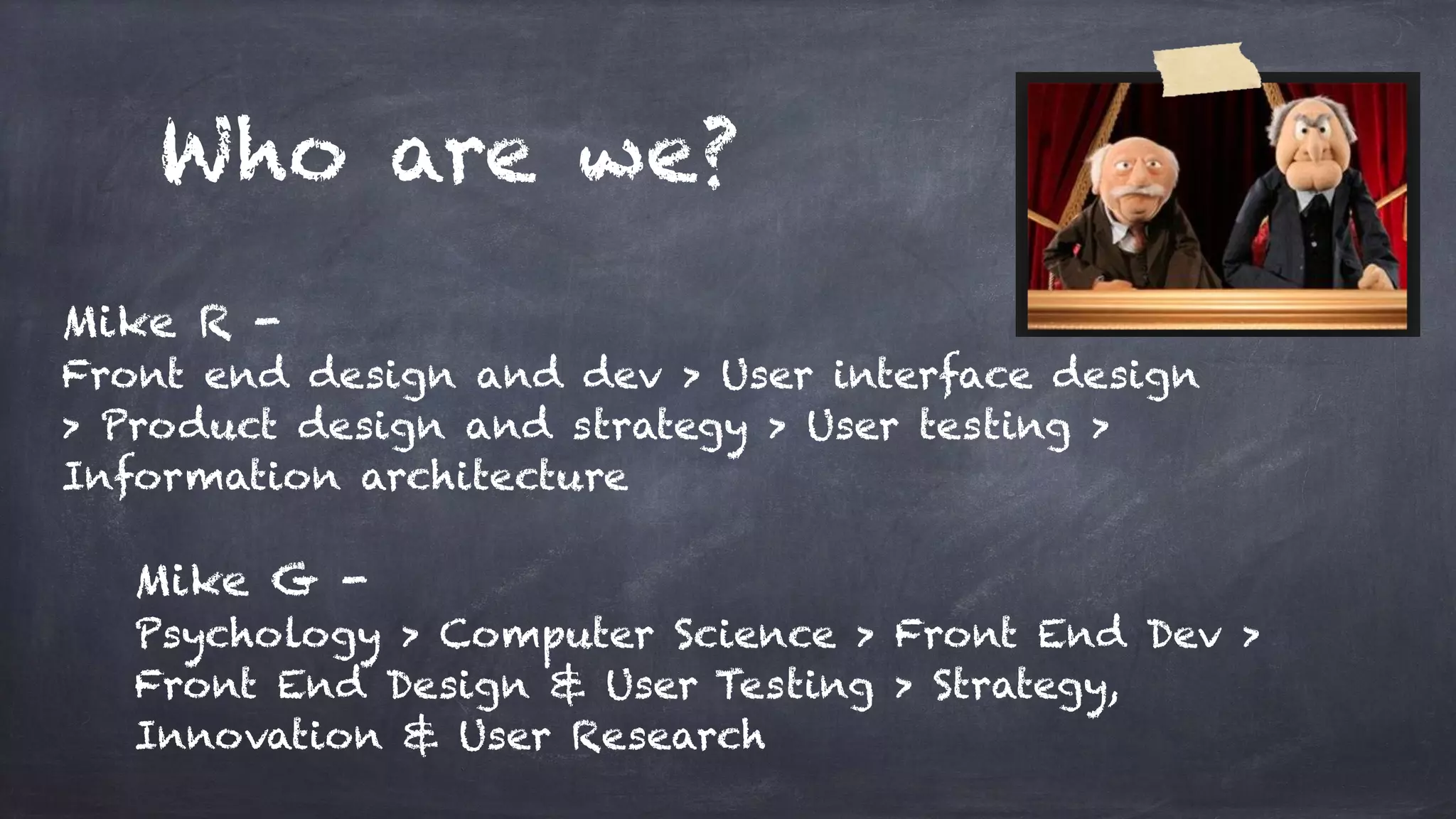 Who are we?

Mike R -
Front end design and dev > User interface design > Product design and strategy > User testing > Information architecture

Mike G -
Psychology > Computer Science > Front End Dev > Front End Design & User Testing > Strategy, Innovation & User Research